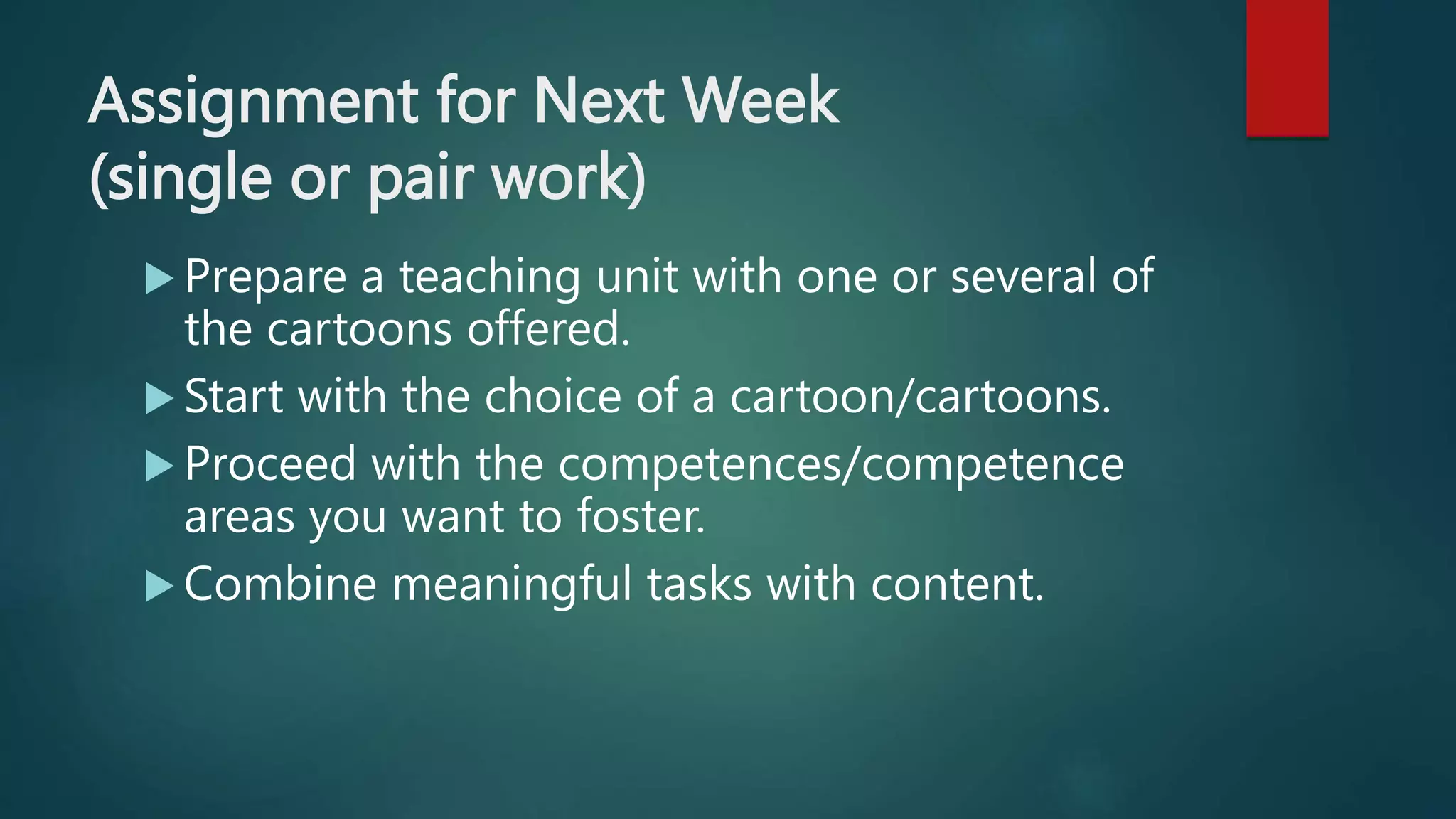 Assignment for Next Week
(single or pair work)

▶ Prepare a teaching unit with one or several of the cartoons offered.

▶ Start with the choice of a cartoon/cartoons.

▶ Proceed with the competences/competence areas you want to foster.

▶ Combine meaningful tasks with content.